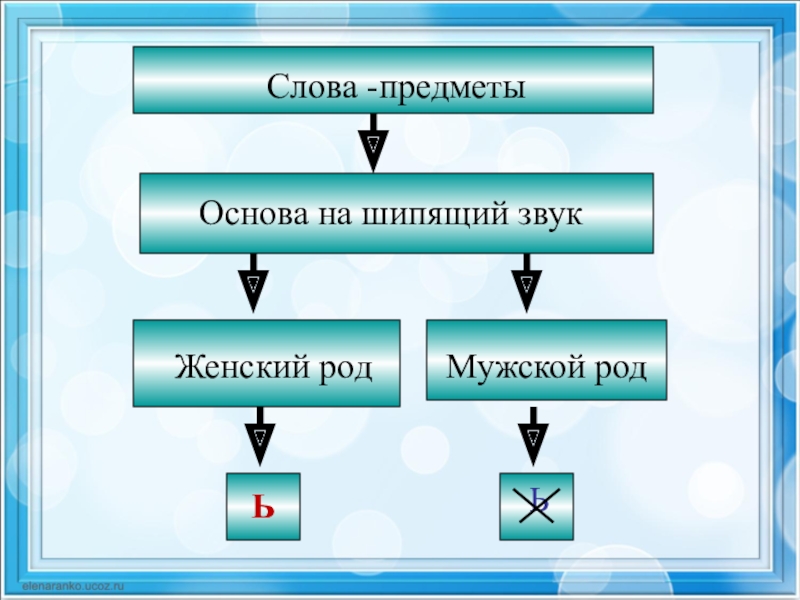 Слова -предметы

Основа на шипящий звук

Женский род

Мужской род

Ь

Ь

elenaranko.ucoz.ru